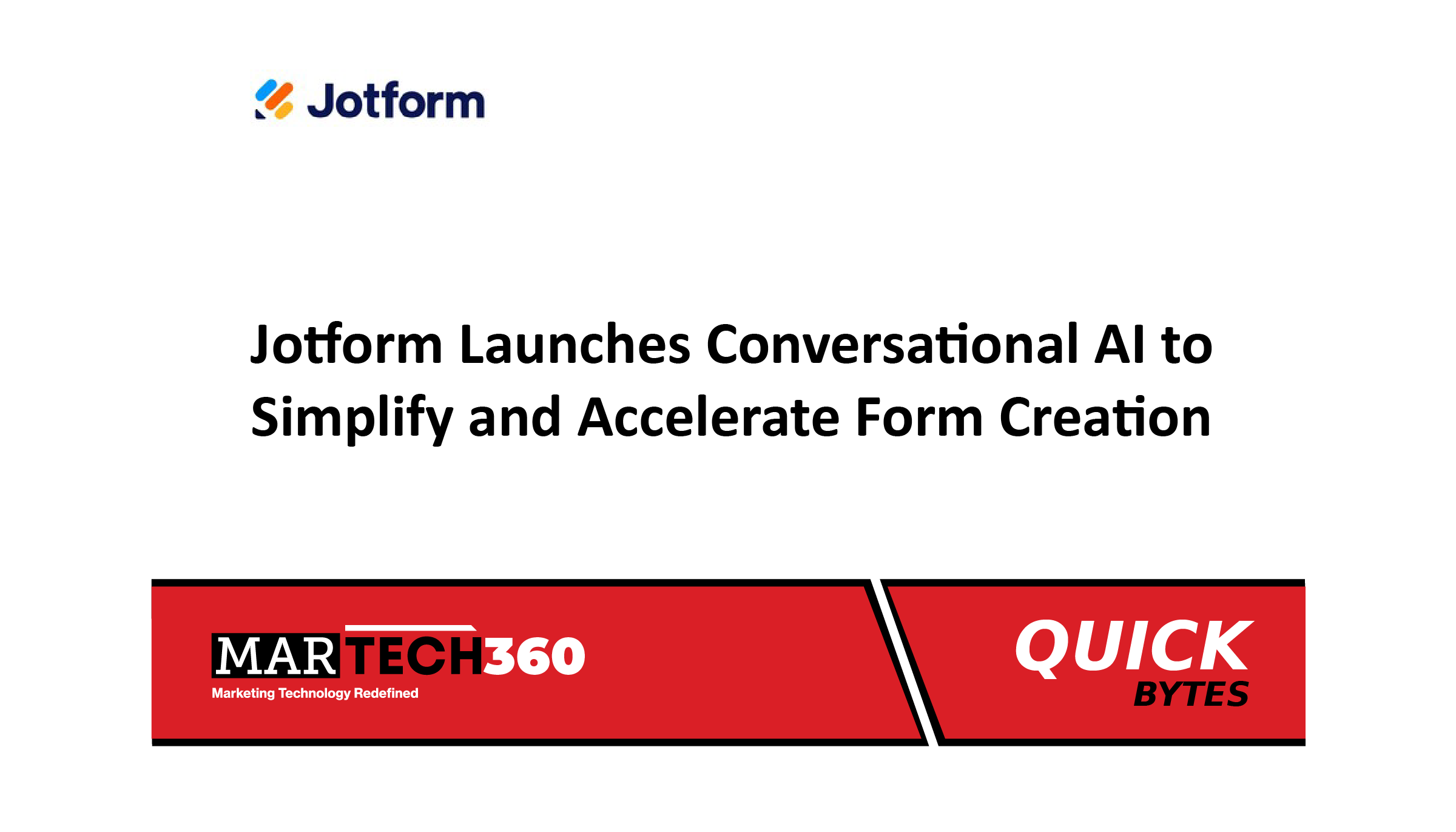 Jotform

Jotform Launches Conversational AI to Simplify and Accelerate Form Creation

MARTECH360
Marketing Technology Redefined

QUICK
BYTES